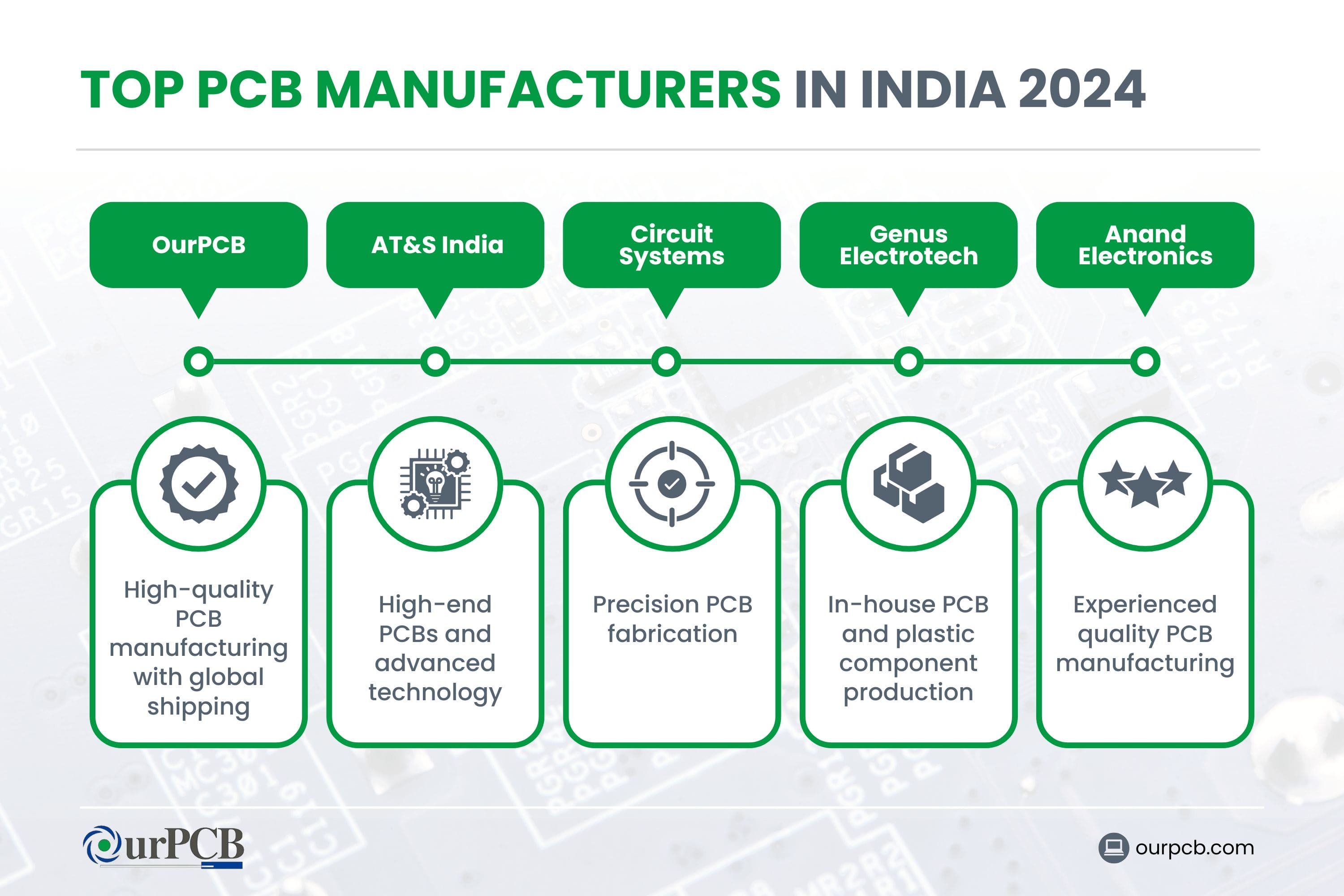 TOP PCB MANUFACTURERS IN INDIA 2024

OurPCB

AT&S India

Circuit Systems

Genus Electrotech

Anand Electronics

High-quality PCB manufacturing with global shipping

High-end PCBs and advanced technology

Precision PCB fabrication

In-house PCB and plastic component production

Experienced quality PCB manufacturing

OurPCB

ourpcb.com